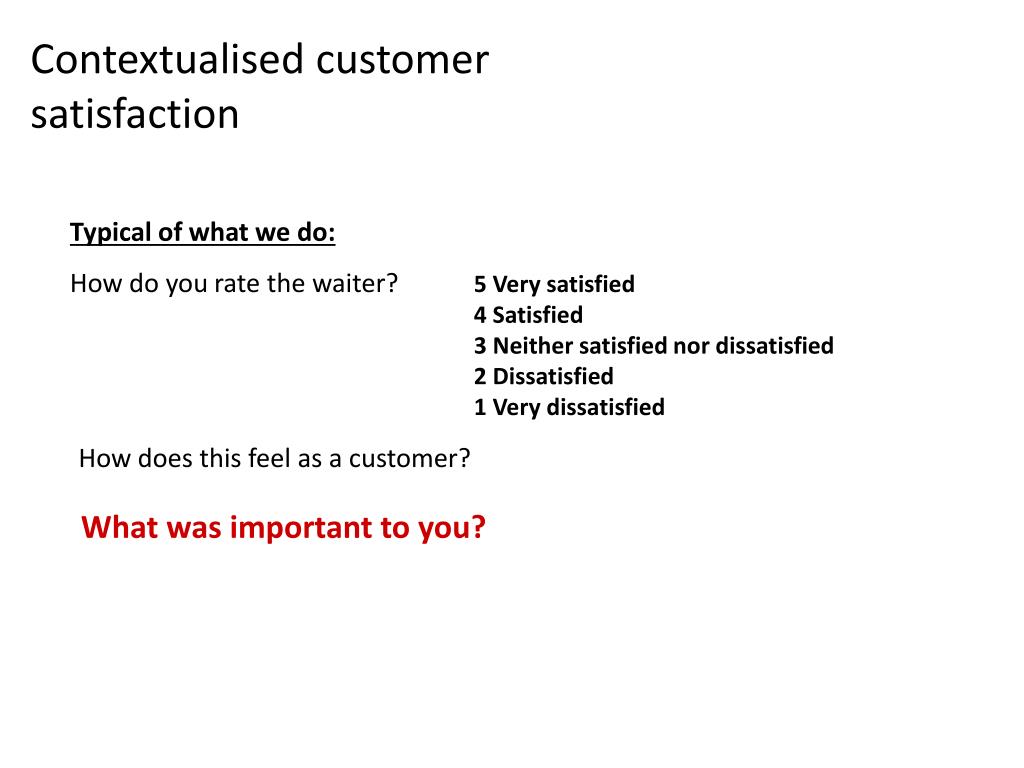 Contextualised customer satisfaction

Typical of what we do:

How do you rate the waiter?

5 Very satisfied
4 Satisfied
3 Neither satisfied nor dissatisfied
2 Dissatisfied
1 Very dissatisfied

How does this feel as a customer?

What was important to you?